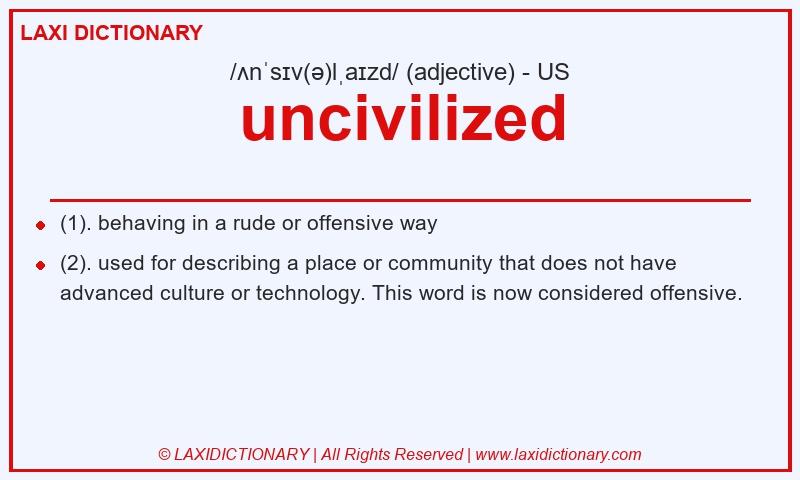 LAXI DICTIONARY

/ʌnˈsɪv(ə)lˌaɪzd/ (adjective) - US

uncivilized

(1). behaving in a rude or offensive way

(2). used for describing a place or community that does not have advanced culture or technology. This word is now considered offensive.

© LAXIDICTIONARY | All Rights Reserved | www.laxidictionary.com